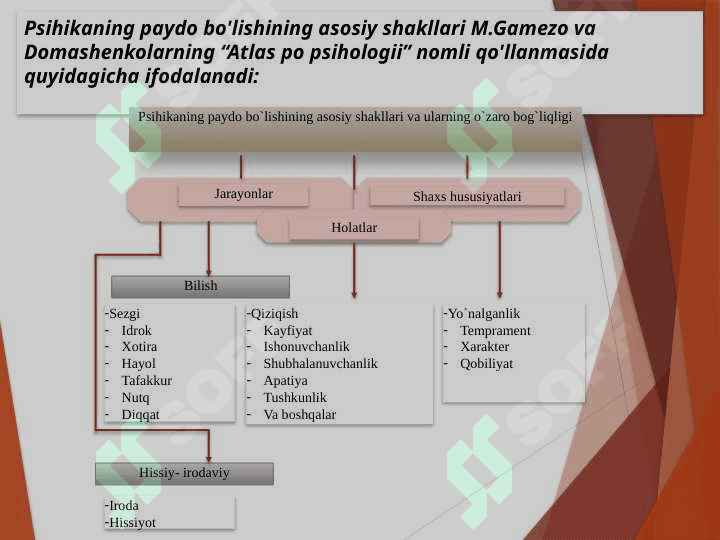 Psihikaning paydo bo'lishining asosiy shakllari M.Gamezo va Domashenkolarning “Atlas po psihologii” nomli qo'llanmasida quyidagicha ifodalanadi:

Psihikaning paydo bo`lishining asosiy shakllari va ularning o`zaro bog`liqligi

Jarayonlar

Shaxs hususiyatlari

Holatlar

Bilish

-Sezgi
- Idrok
- Xotira
- Hayol
- Tafakkur
- Nutq
- Diqqat

-Qiziqish
- Kayfiyat
- Ishonuvchanlik
- Shubhalanuvchanlik
- Apatiya
- Tushkunlik
- Va boshqalar

-Yo`nalganlik
- Temprament
- Xarakter
- Qobiliyat

Hissiy- irodaviy

-Iroda
-Hissiyot

SOFT
SOFT
SOFT
SOFT